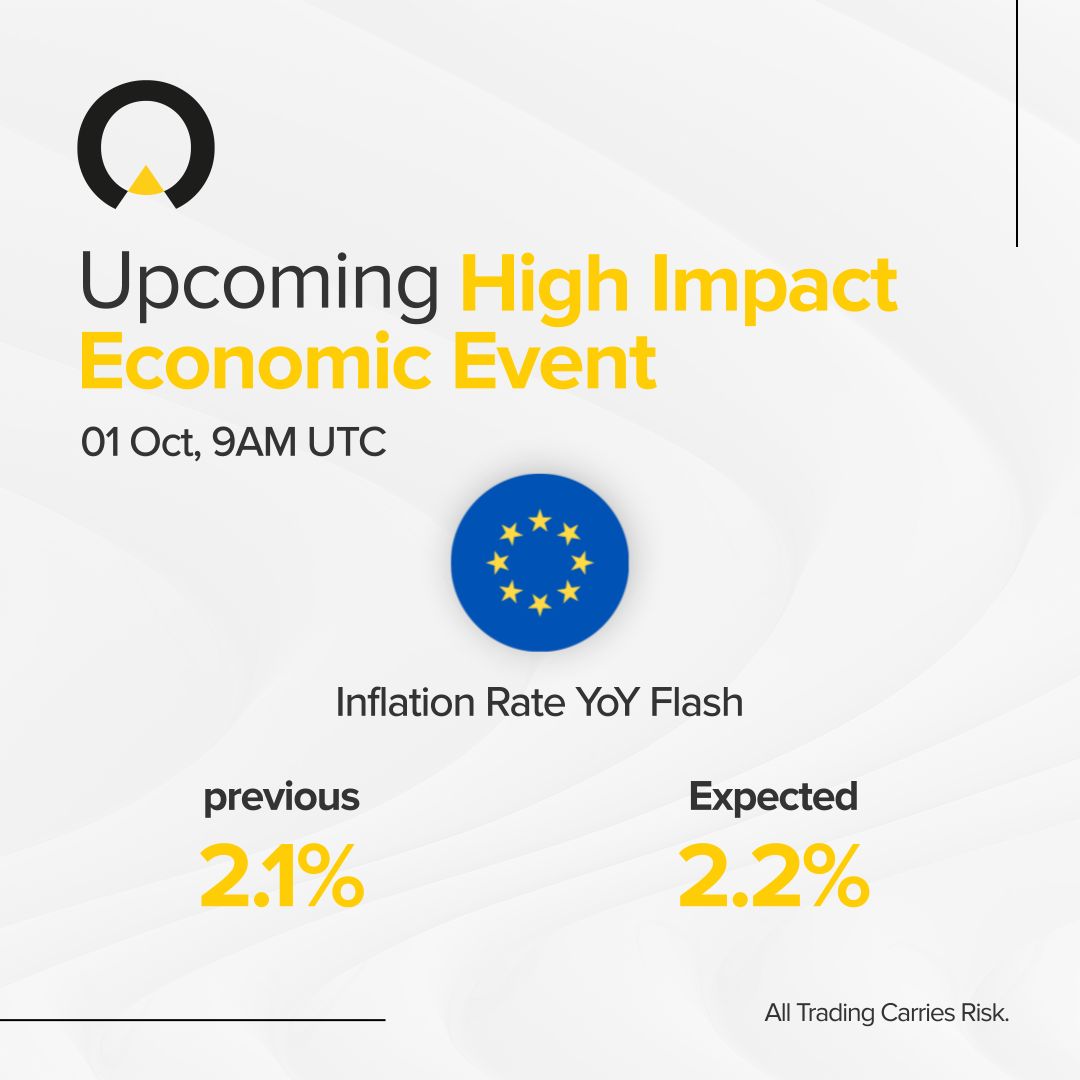 Upcoming High Impact Economic Event

01 Oct, 9AM UTC

Inflation Rate YoY Flash

previous
2.1%

Expected
2.2%

All Trading Carries Risk.